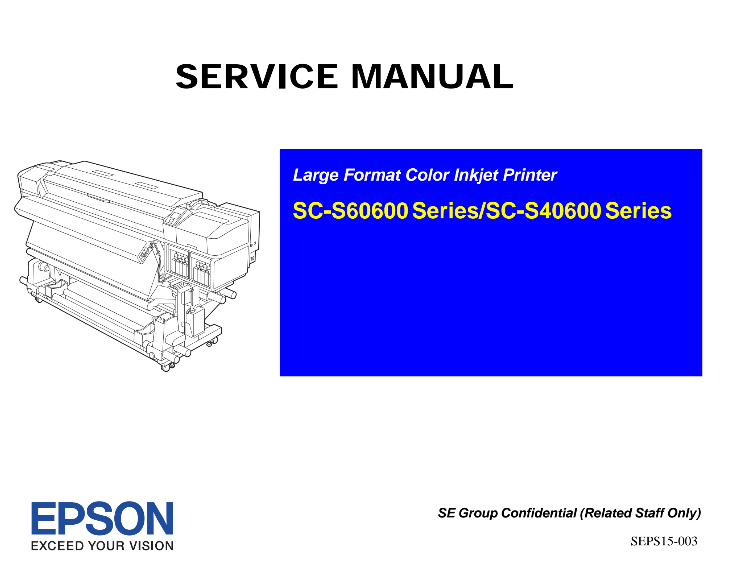 SERVICE MANUAL

Large Format Color Inkjet Printer

SC-S60600 Series/SC-S40600 Series

EPSON
EXCEED YOUR VISION

SE Group Confidential (Related Staff Only)

SEPS15-003